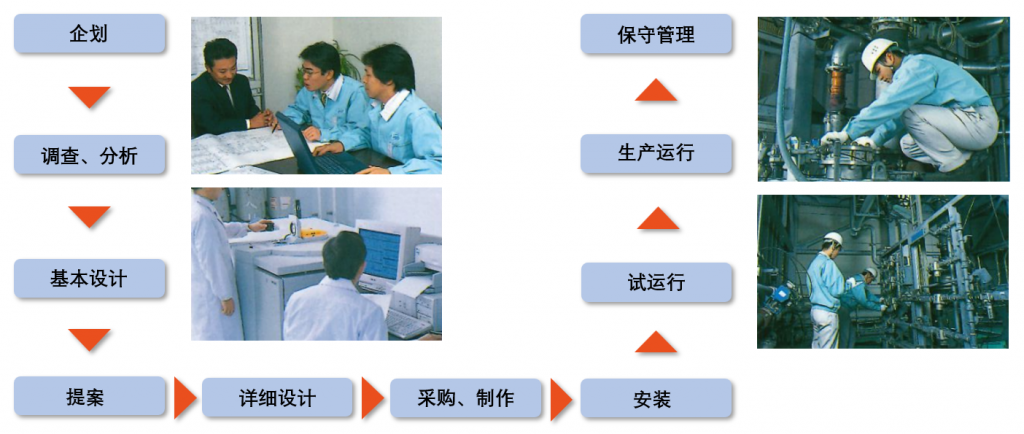 企划

调查、分析

基本设计

提案

详细设计

采购、制作

安装

试运行

生产运行

保守管理